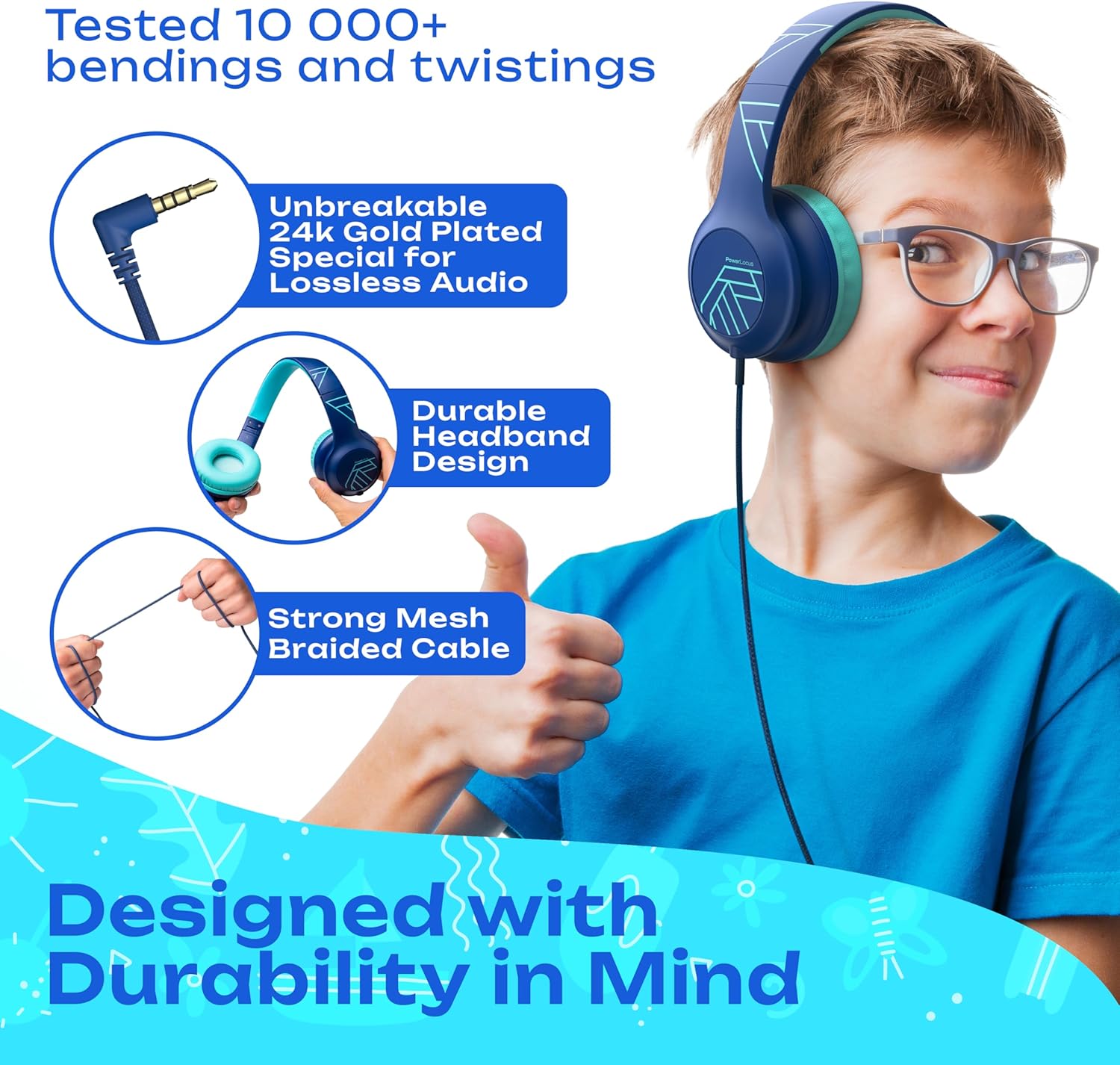 Tested 10 000+ bendings and twistings

Unbreakable 24k Gold Plated Special for Lossless Audio

PowerLocus

Durable Headband Design

Strong Mesh Braided Cable

Designed with Durability in Mind